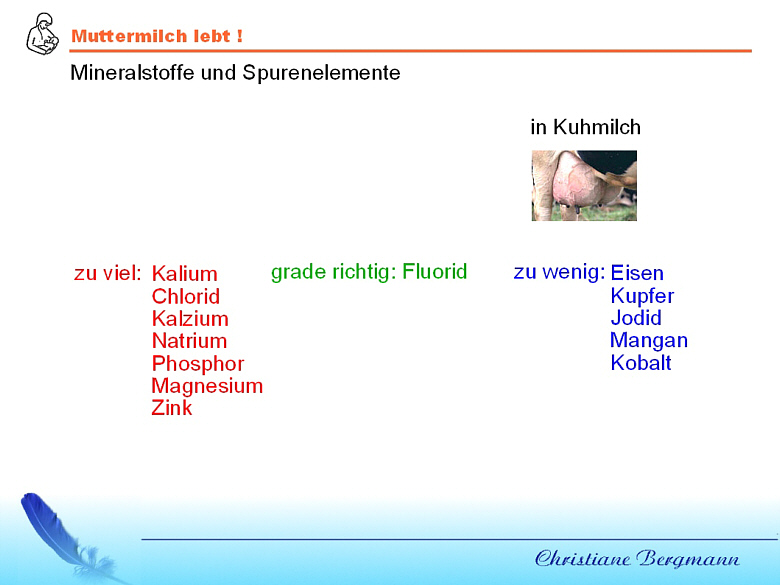 Muttermilch lebt !

Mineralstoffe und Spurenelemente

in Kuhmilch

zu viel: Kalium
Chlorid
Kalzium
Natrium
Phosphor
Magnesium
Zink

grade richtig: Fluorid

zu wenig: Eisen
Kupfer
Jodid
Mangan
Kobalt

Christiane Bergmann